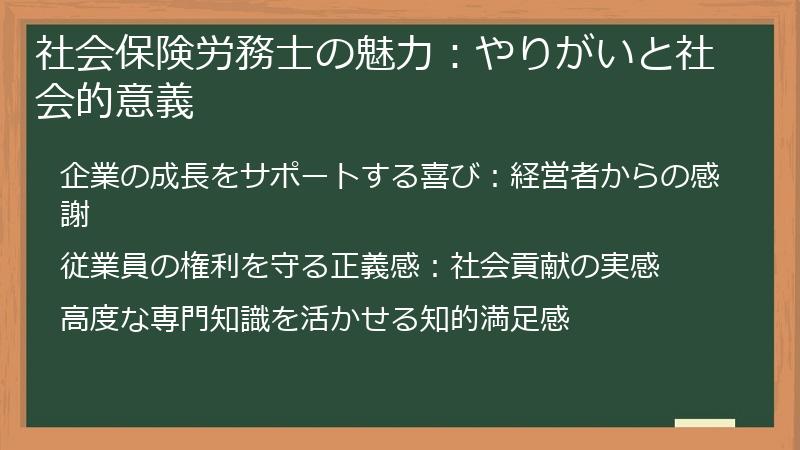 社会保険労務士の魅力：やりがいと社会的意義

企業の成長をサポートする喜び：経営者からの感謝

従業員の権利を守る正義感：社会貢献の実感

高度な専門知識を活かせる知的満足感